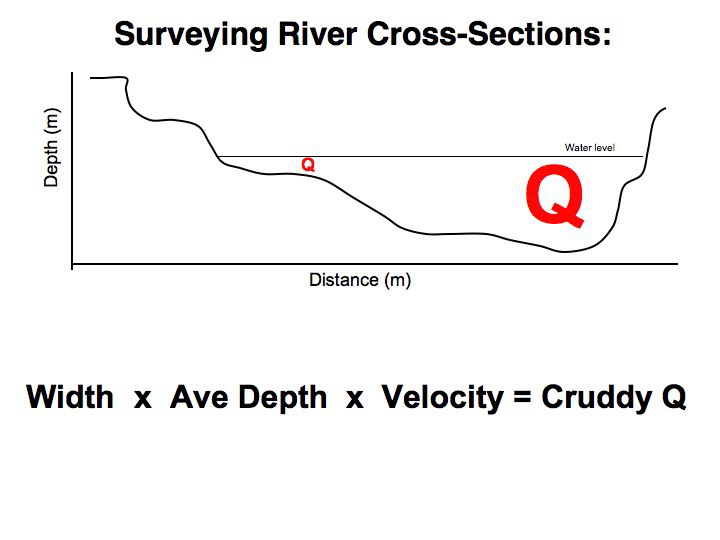 Surveying River Cross-Sections:

Depth (m)

Water level

Q

Q

Distance (m)

Width x Ave Depth x Velocity = Cruddy Q